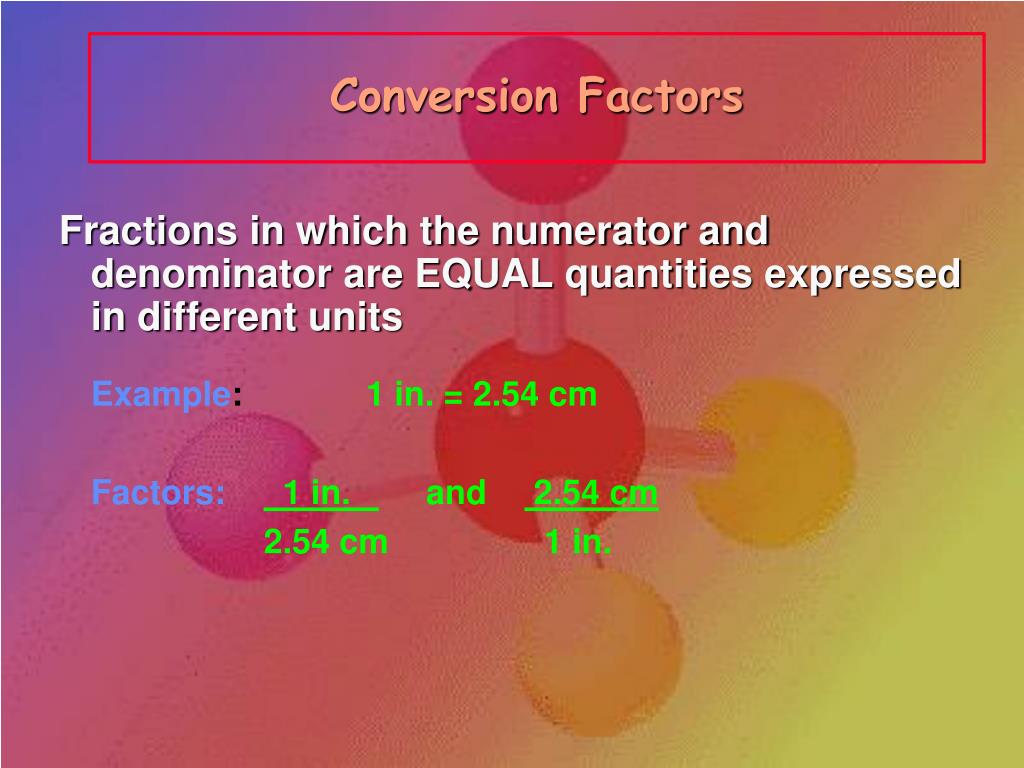 Conversion Factors

Fractions in which the numerator and denominator are EQUAL quantities expressed in different units

Example: 1 in. = 2.54 cm

Factors: $\frac{1 \text{ in.}}{2.54 \text{ cm}}$ and $\frac{2.54 \text{ cm}}{1 \text{ in.}}$